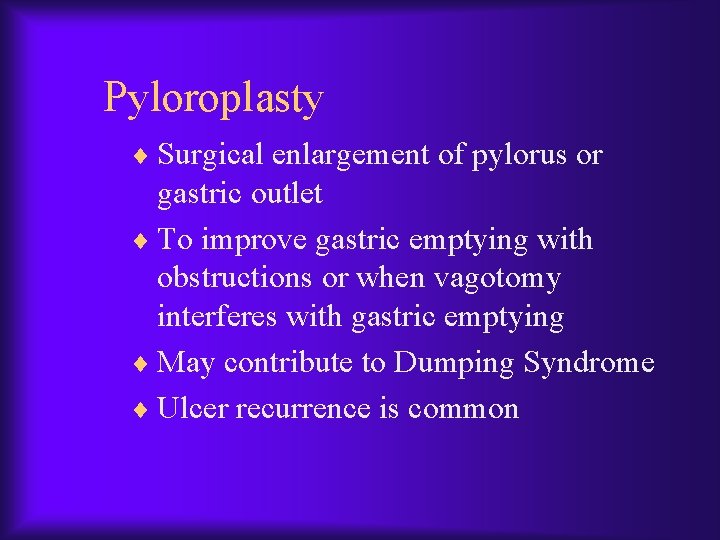 Pyloroplasty

♦ Surgical enlargement of pylorus or gastric outlet

♦ To improve gastric emptying with obstructions or when vagotomy interferes with gastric emptying

♦ May contribute to Dumping Syndrome

♦ Ulcer recurrence is common